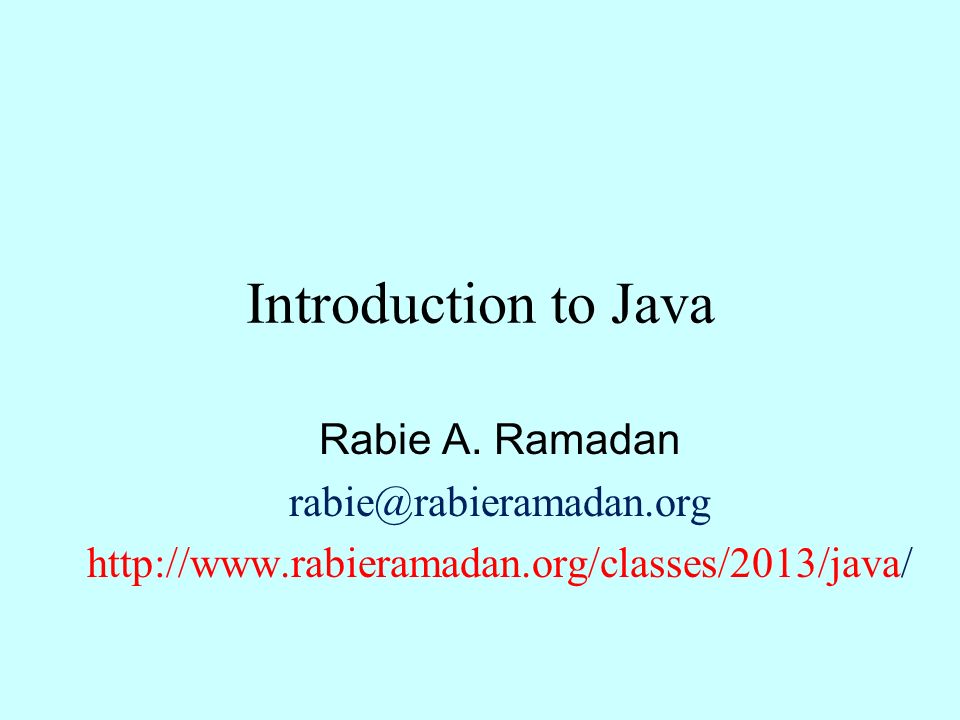 Introduction to Java

Rabie A. Ramadan

rabie@rabieramadan.org

http://www.rabieramadan.org/classes/2013/java/